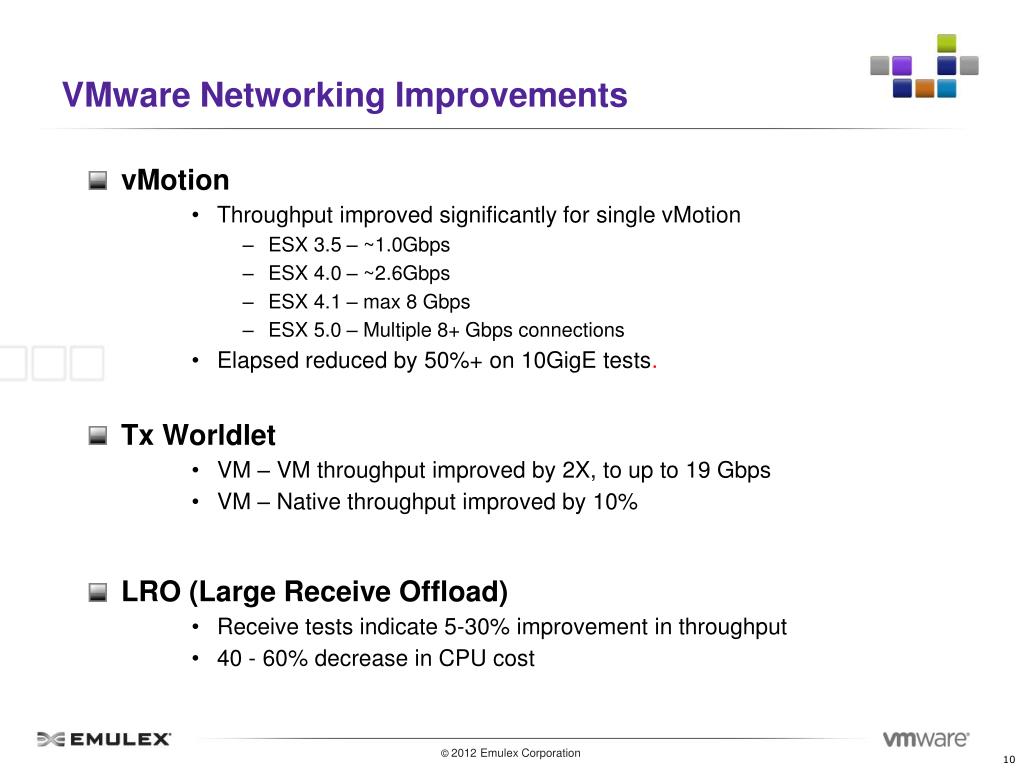 VMware Networking Improvements

vMotion
• Throughput improved significantly for single vMotion
– ESX 3.5 – ~1.0Gbps
– ESX 4.0 – ~2.6Gbps
– ESX 4.1 – max 8 Gbps
– ESX 5.0 – Multiple 8+ Gbps connections
• Elapsed reduced by 50%+ on 10GigE tests.

Tx Worldlet
• VM – VM throughput improved by 2X, to up to 19 Gbps
• VM – Native throughput improved by 10%

LRO (Large Receive Offload)
• Receive tests indicate 5-30% improvement in throughput
• 40 - 60% decrease in CPU cost

EMULEX

© 2012 Emulex Corporation

vmware

10